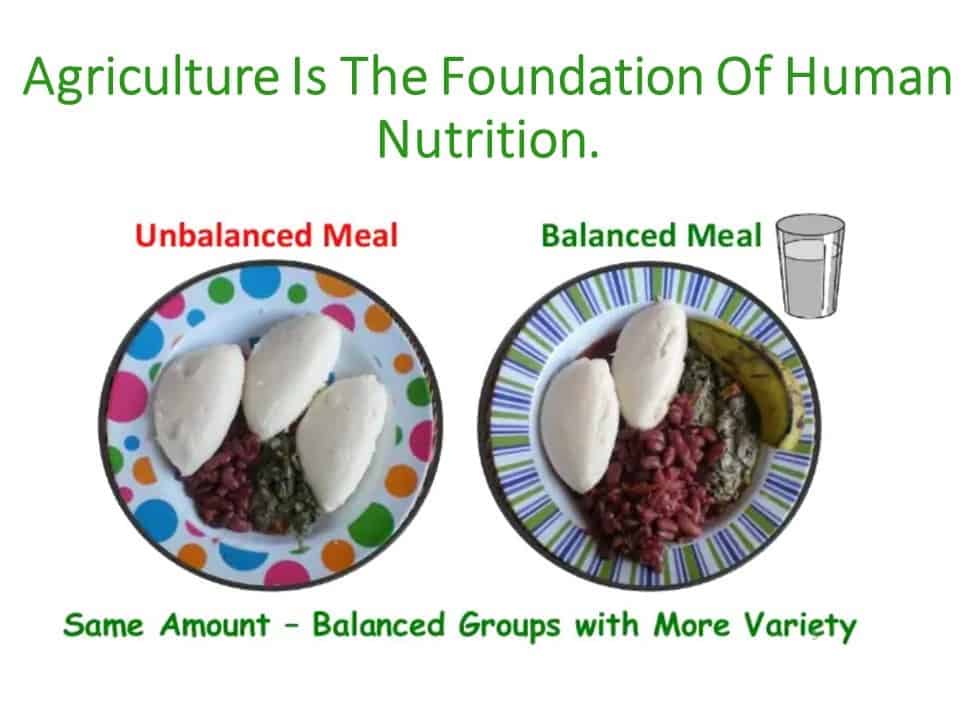 Agriculture Is The Foundation Of Human Nutrition.

Unbalanced Meal

Balanced Meal

Same Amount – Balanced Groups with More Variety